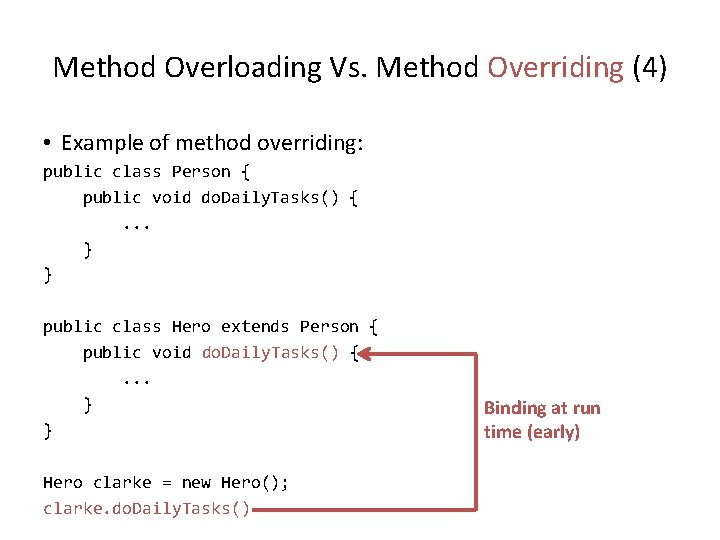 Method Overloading Vs. Method Overriding (4)

• Example of method overriding:

public class Person {
    public void doDailyTasks() {
        ...
    }
}

public class Hero extends Person {
    public void doDailyTasks() {
        ...
    }
}

Hero clarke = new Hero();
clarke.doDailyTasks()

Binding at run time (early)